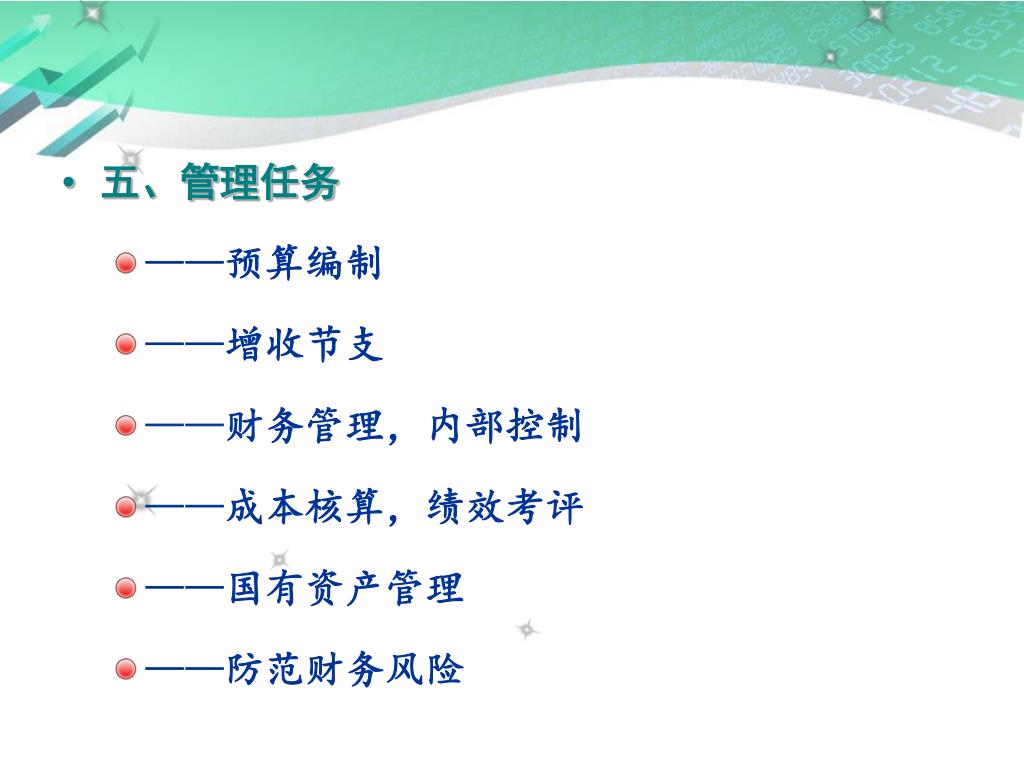 • 五、管理任务

——预算编制

——增收节支

——财务管理，内部控制

——成本核算，绩效考评

——国有资产管理

——防范财务风险